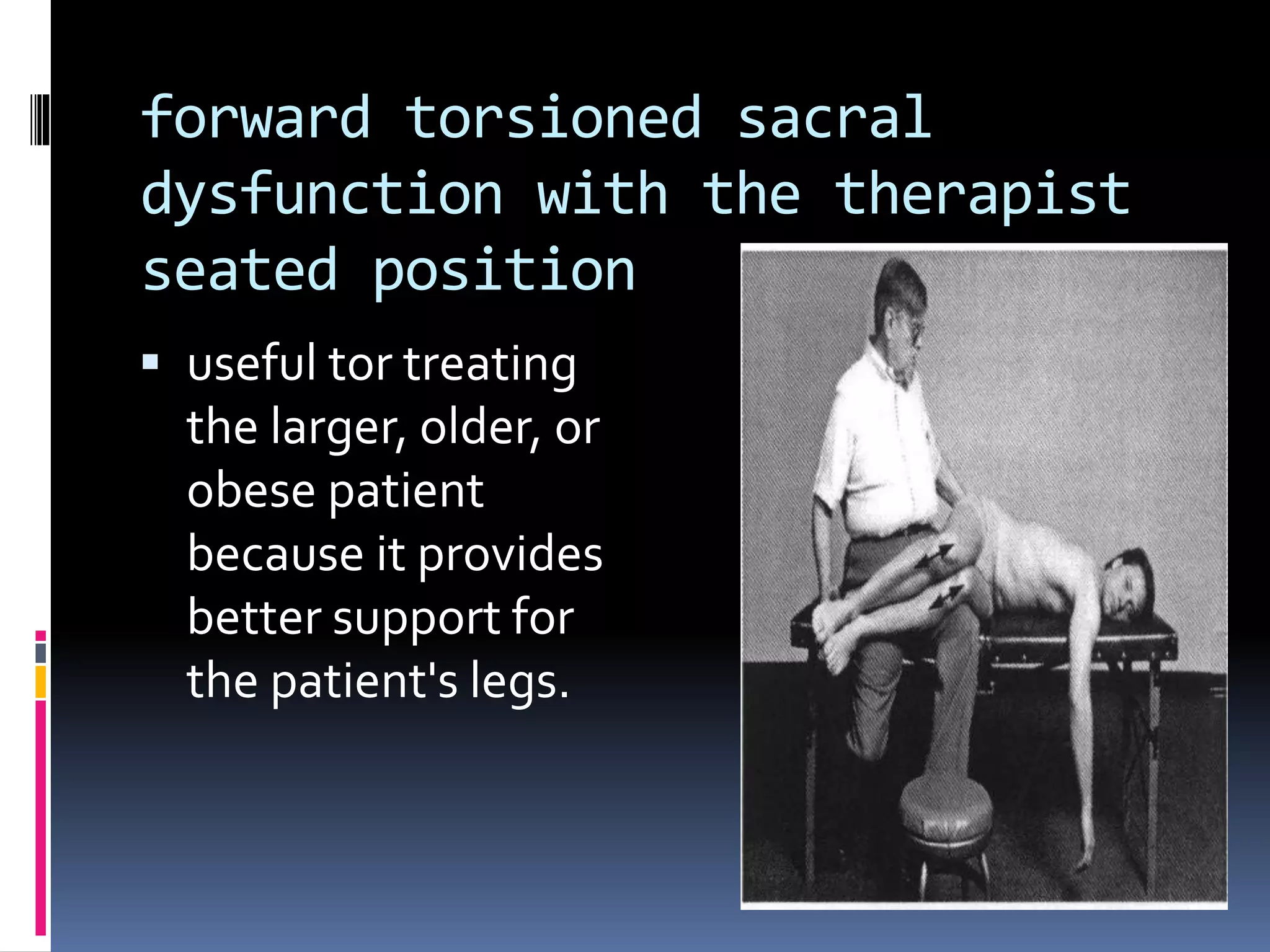 forward torsioned sacral dysfunction with the therapist seated position

▪ useful tor treating the larger, older, or obese patient because it provides better support for the patient's legs.